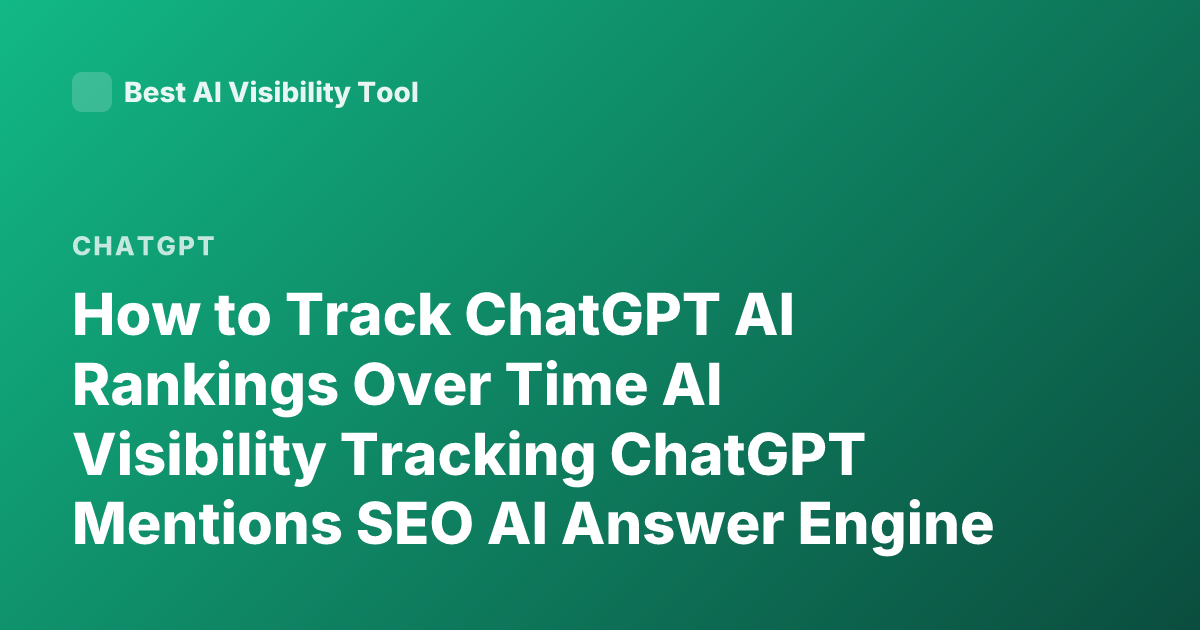 Best AI Visibility Tool

CHATGPT

How to Track ChatGPT AI Rankings Over Time AI Visibility Tracking ChatGPT Mentions SEO AI Answer Engine